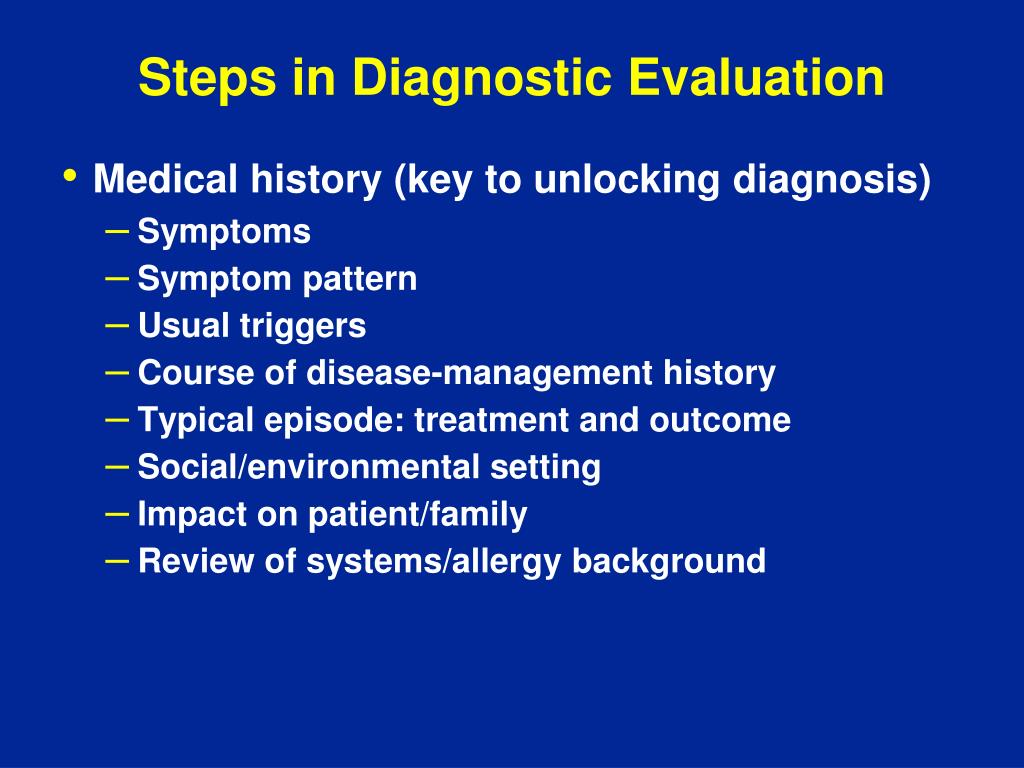 Steps in Diagnostic Evaluation

• Medical history (key to unlocking diagnosis)
– Symptoms
– Symptom pattern
– Usual triggers
– Course of disease-management history
– Typical episode: treatment and outcome
– Social/environmental setting
– Impact on patient/family
– Review of systems/allergy background